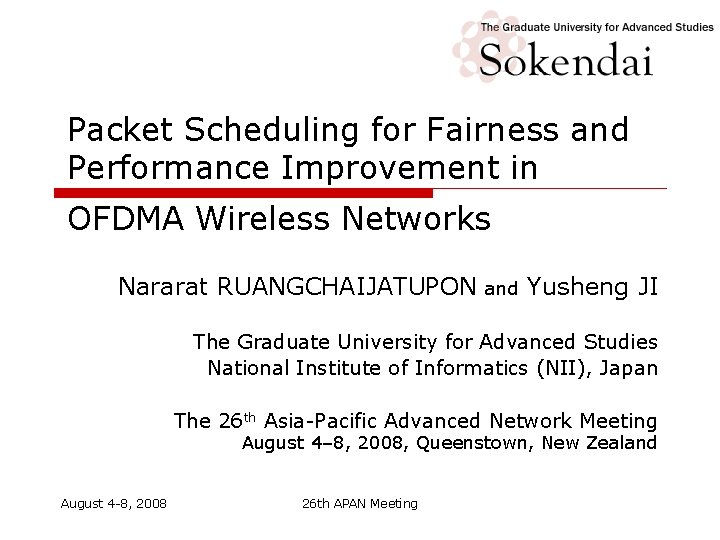 The Graduate University for Advanced Studies
Sokendai

Packet Scheduling for Fairness and Performance Improvement in

OFDMA Wireless Networks

Nararat RUANGCHAIJATUPON and Yusheng JI

The Graduate University for Advanced Studies
National Institute of Informatics (NII), Japan

The 26$^{th}$ Asia-Pacific Advanced Network Meeting
August 4–8, 2008, Queenstown, New Zealand

August 4-8, 2008

26th APAN Meeting